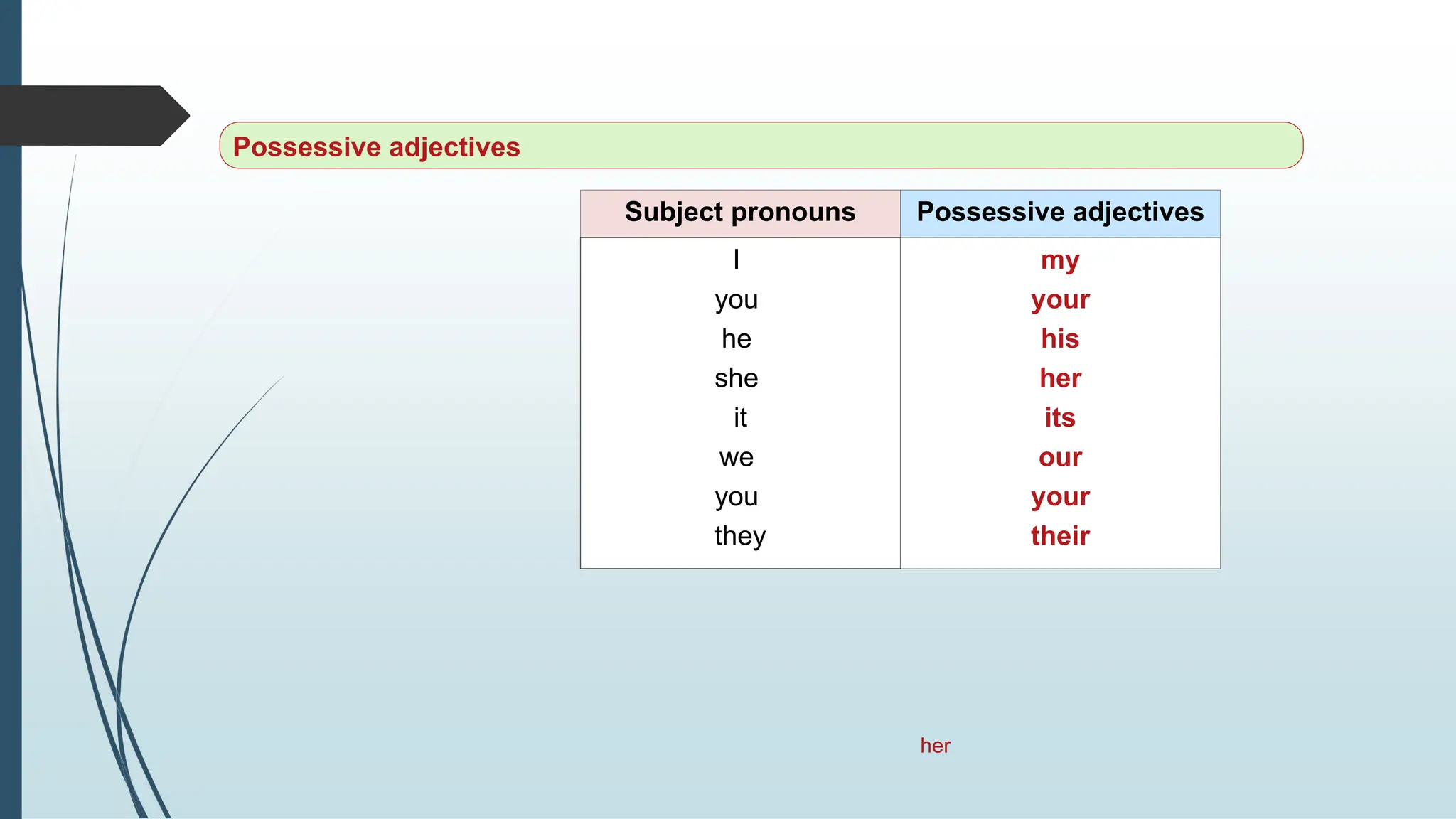 Possessive adjectives

| Subject pronouns | Possessive adjectives |
|---|---|
| I | my |
| you | your |
| he | his |
| she | her |
| it | its |
| we | our |
| you | your |
| they | their |

her